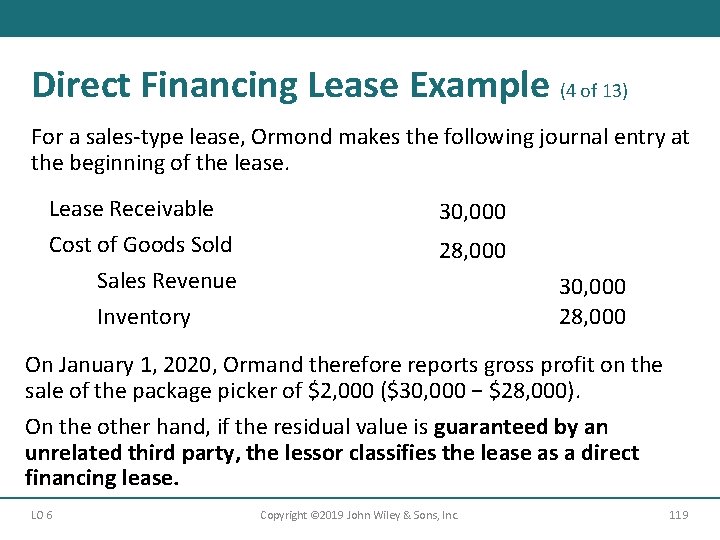 Direct Financing Lease Example (4 of 13)

For a sales-type lease, Ormond makes the following journal entry at the beginning of the lease.

| | | |
|---|---|---|
| Lease Receivable | 30,000 | |
| Cost of Goods Sold | 28,000 | |
| Sales Revenue | | 30,000 |
| Inventory | | 28,000 |

On January 1, 2020, Ormand therefore reports gross profit on the sale of the package picker of \$2,000 (\$30,000 − \$28,000).

On the other hand, if the residual value is guaranteed by an unrelated third party, the lessor classifies the lease as a direct financing lease.

LO 6

Copyright ©2019 John Wiley & Sons, Inc.

119